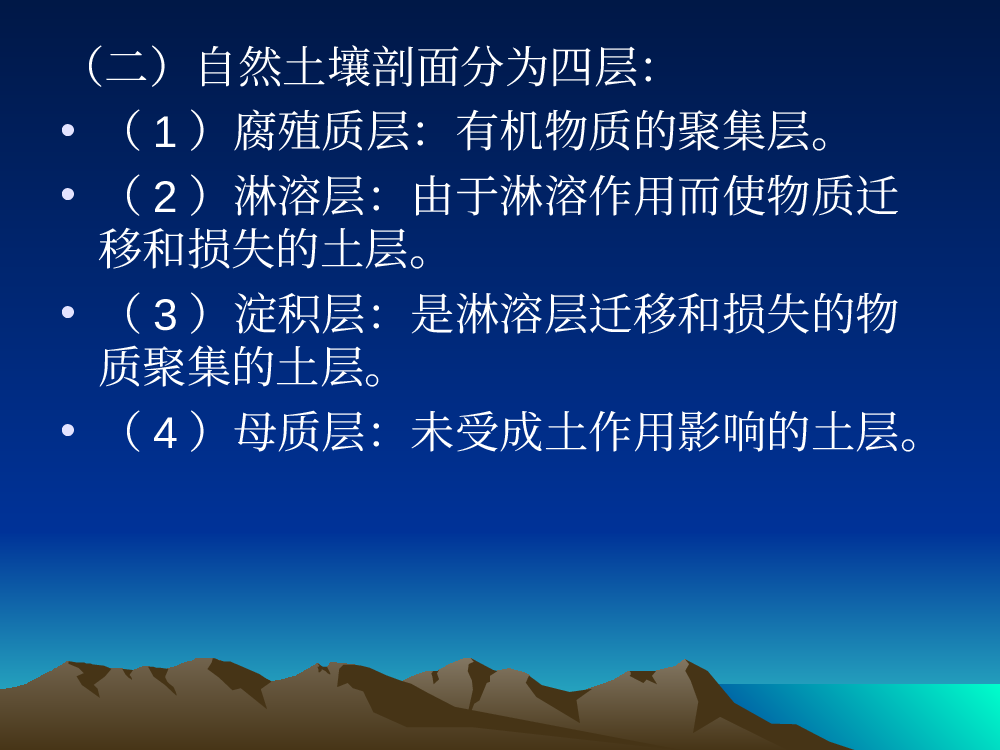 （二）自然土壤剖面分为四层:

• （1）腐殖质层：有机物质的聚集层。

• （2）淋溶层：由于淋溶作用而使物质迁移和损失的土层。

• （3）淀积层：是淋溶层迁移和损失的物质聚集的土层。

• （4）母质层：未受成土作用影响的土层。